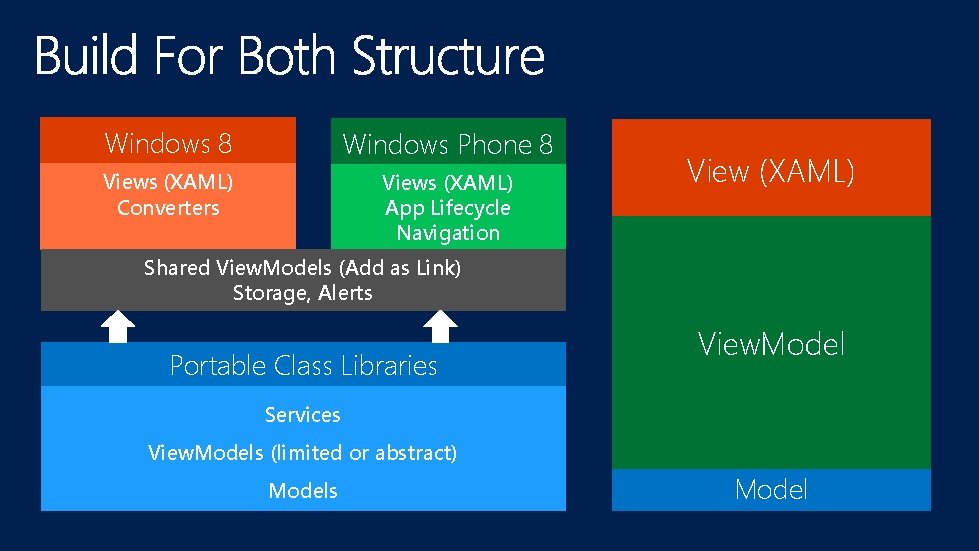 Build For Both Structure

Windows 8

Views (XAML)
Converters

Windows Phone 8

Views (XAML)
App Lifecycle
Navigation

Shared ViewModels (Add as Link)
Storage, Alerts

Portable Class Libraries

Services

ViewModels (limited or abstract)

Models

View (XAML)

ViewModel

Model